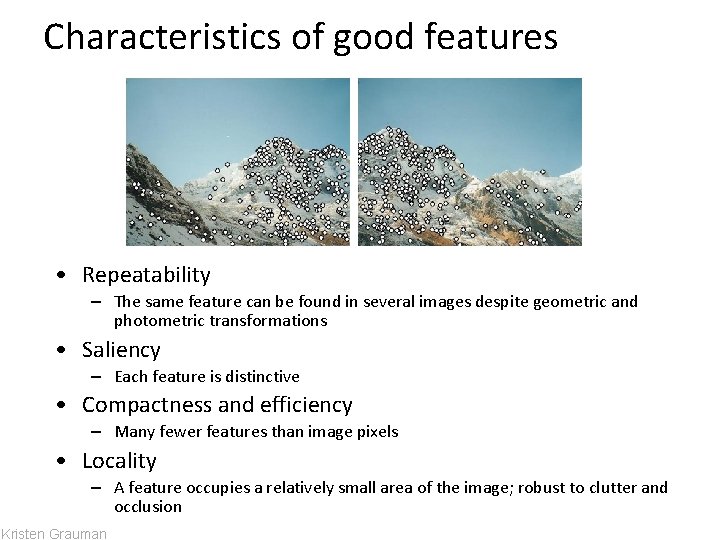 Characteristics of good features

• Repeatability
  – The same feature can be found in several images despite geometric and photometric transformations
• Saliency
  – Each feature is distinctive
• Compactness and efficiency
  – Many fewer features than image pixels
• Locality
  – A feature occupies a relatively small area of the image; robust to clutter and occlusion

Kristen Grauman